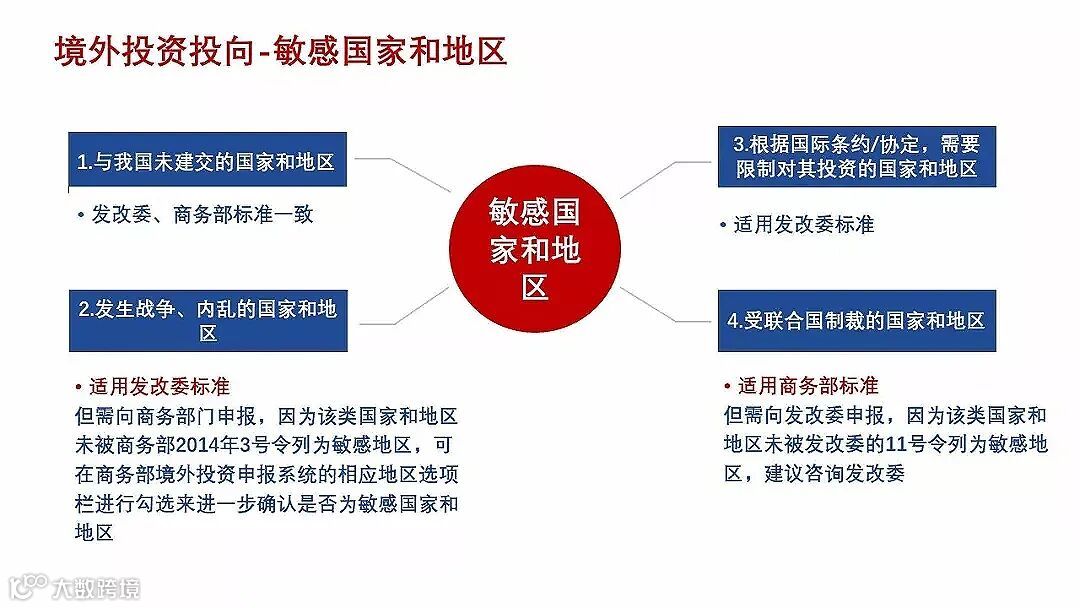 境外投资投向-敏感国家和地区

1.与我国未建交的国家和地区

• 发改委、商务部标准一致

2.发生战争、内乱的国家和地区

• 适用发改委标准
但需向商务部门申报，因为该类国家和地区未被商务部2014年3号令列为敏感地区，可在商务部境外投资申报系统的相应地区选项栏进行勾选来进一步确认是否为敏感国家和地区

敏感国家和地区

3.根据国际条约/协定，需要限制对其投资的国家和地区

• 适用发改委标准

4.受联合国制裁的国家和地区

• 适用商务部标准
但需向发改委申报，因为该类国家和地区未被发改委的11号令列为敏感地区，建议咨询发改委

大数跨境